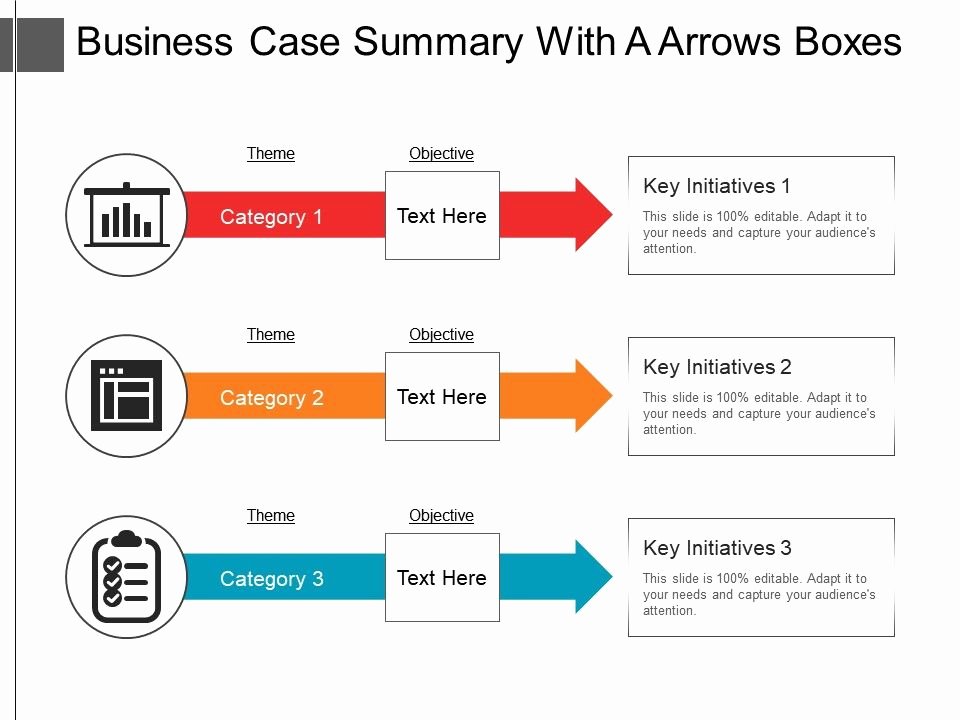 Business Case Summary With A Arrows Boxes

Theme

Objective

Category 1

Text Here

Key Initiatives 1

This slide is 100% editable. Adapt it to your needs and capture your audience's attention.

Theme

Objective

Category 2

Text Here

Key Initiatives 2

This slide is 100% editable. Adapt it to your needs and capture your audience's attention.

Theme

Objective

Category 3

Text Here

Key Initiatives 3

This slide is 100% editable. Adapt it to your needs and capture your audience's attention.